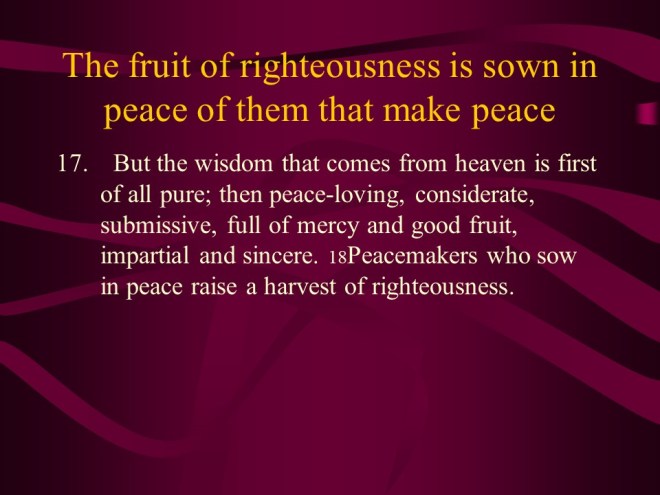 The fruit of righteousness is sown in peace of them that make peace

17. But the wisdom that comes from heaven is first of all pure; then peace-loving, considerate, submissive, full of mercy and good fruit, impartial and sincere. 18Peacemakers who sow in peace raise a harvest of righteousness.